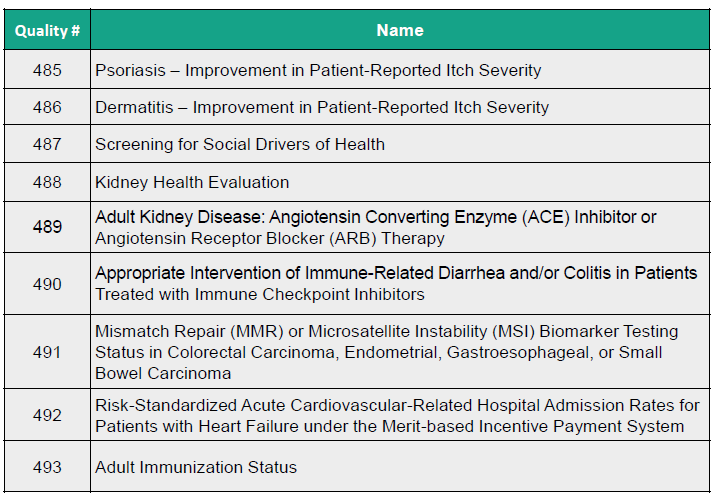 | Quality # | Name |
|---|---|
| 485 | Psoriasis – Improvement in Patient-Reported Itch Severity |
| 486 | Dermatitis – Improvement in Patient-Reported Itch Severity |
| 487 | Screening for Social Drivers of Health |
| 488 | Kidney Health Evaluation |
| 489 | Adult Kidney Disease: Angiotensin Converting Enzyme (ACE) Inhibitor or Angiotensin Receptor Blocker (ARB) Therapy |
| 490 | Appropriate Intervention of Immune-Related Diarrhea and/or Colitis in Patients Treated with Immune Checkpoint Inhibitors |
| 491 | Mismatch Repair (MMR) or Microsatellite Instability (MSI) Biomarker Testing Status in Colorectal Carcinoma, Endometrial, Gastroesophageal, or Small Bowel Carcinoma |
| 492 | Risk-Standardized Acute Cardiovascular-Related Hospital Admission Rates for Patients with Heart Failure under the Merit-based Incentive Payment System |
| 493 | Adult Immunization Status |